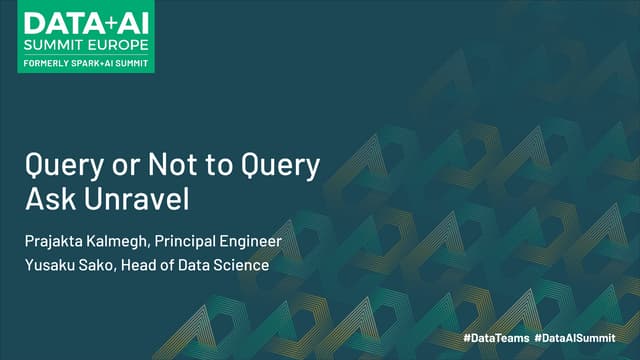 DATA+AI
SUMMIT EUROPE
FORMERLY SPARK+AI SUMMIT

Query or Not to Query
Ask Unravel

Prajakta Kalmegh, Principal Engineer
Yusaku Sako, Head of Data Science

#DataTeams #DataAISummit